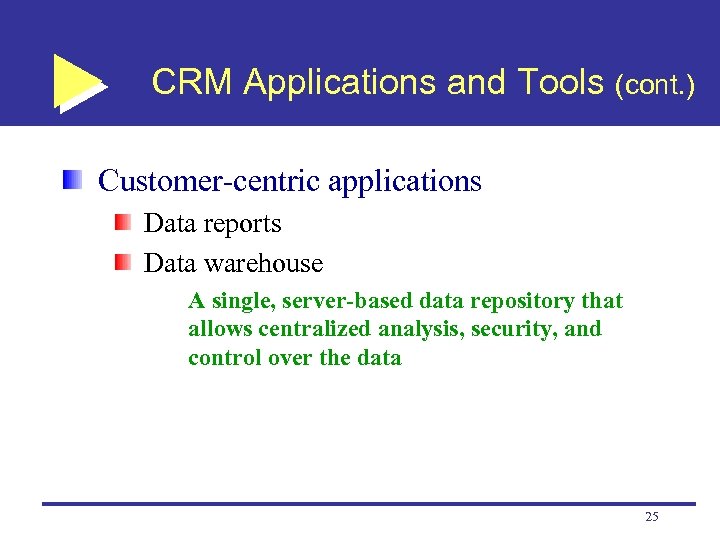 CRM Applications and Tools (cont.)

Customer-centric applications

Data reports

Data warehouse

A single, server-based data repository that allows centralized analysis, security, and control over the data

25